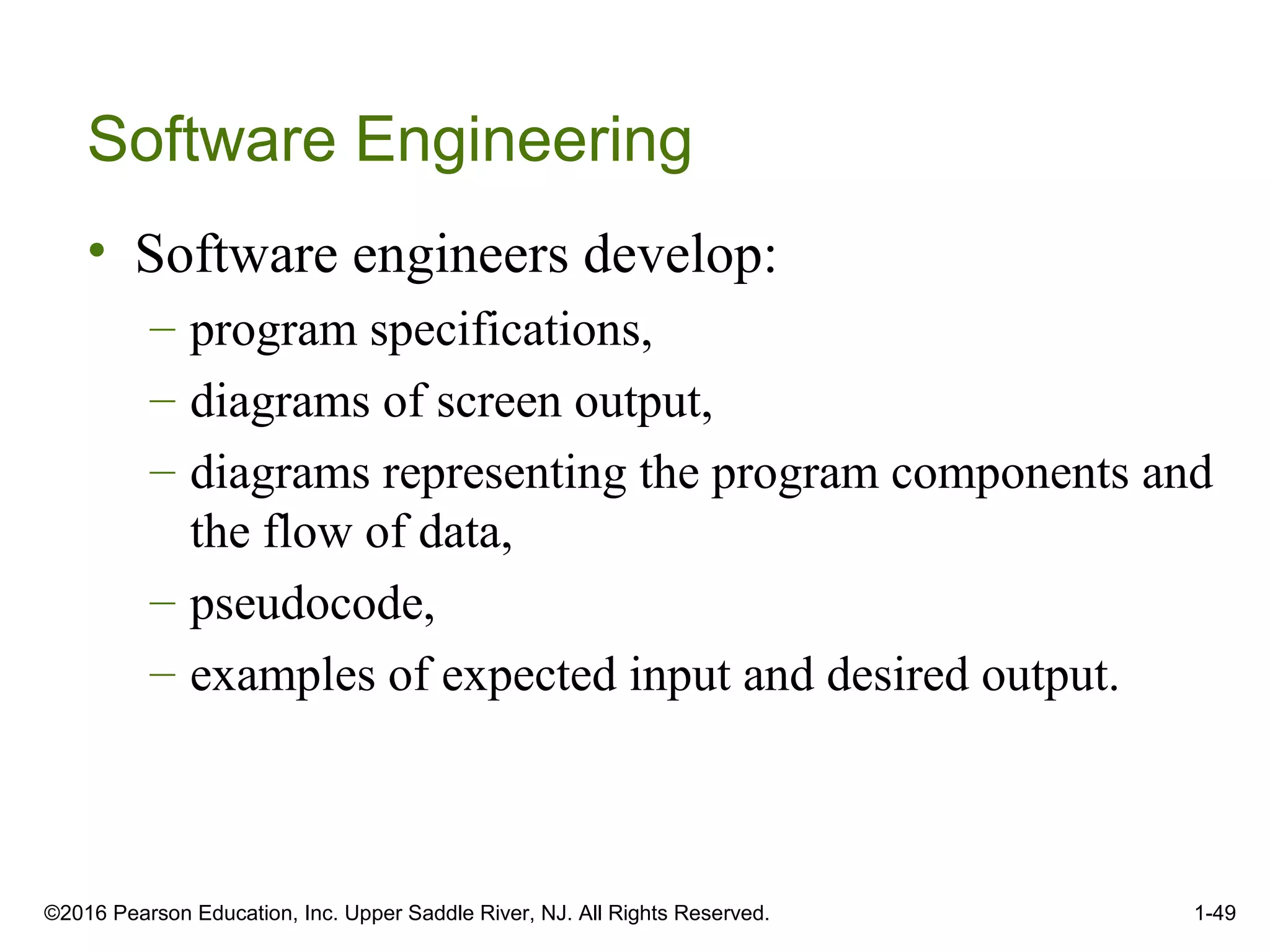 Software Engineering

• Software engineers develop:
– program specifications,
– diagrams of screen output,
– diagrams representing the program components and the flow of data,
– pseudocode,
– examples of expected input and desired output.

©2016 Pearson Education, Inc. Upper Saddle River, NJ. All Rights Reserved.

1-49